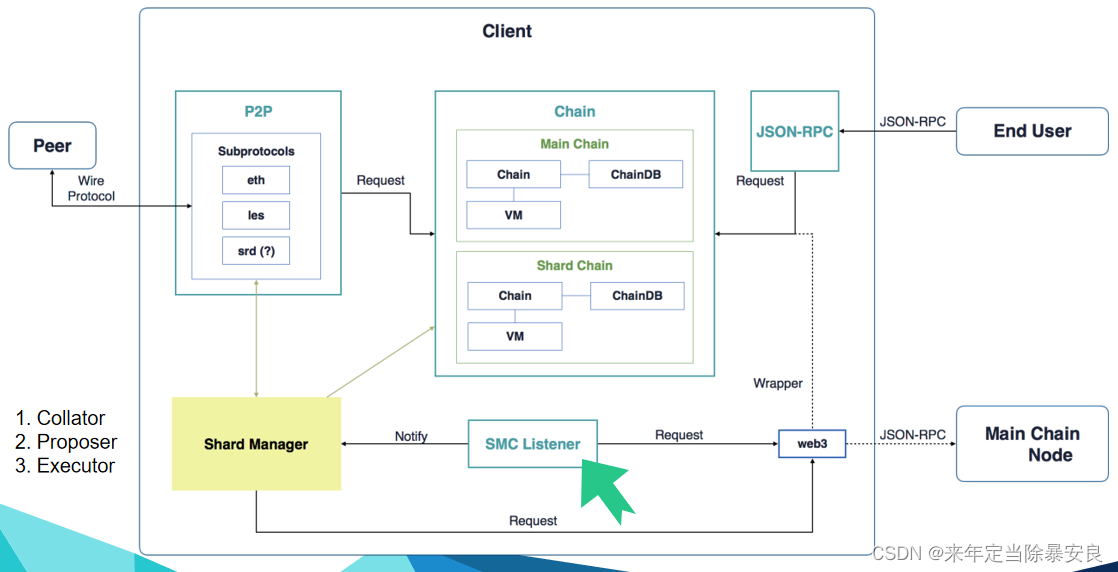 Client

Peer

Wire Protocol

P2P

Subprotocols

eth

les

srd (?)

Request

Chain

Main Chain

Chain

ChainDB

VM

Shard Chain

Chain

ChainDB

VM

JSON-RPC

JSON-RPC

End User

Request

Wrapper

1. Collator
2. Proposer
3. Executor

Shard Manager

Notify

SMC Listener

Request

web3

JSON-RPC

Main Chain Node

Request

CSDN @来年定当除暴安良